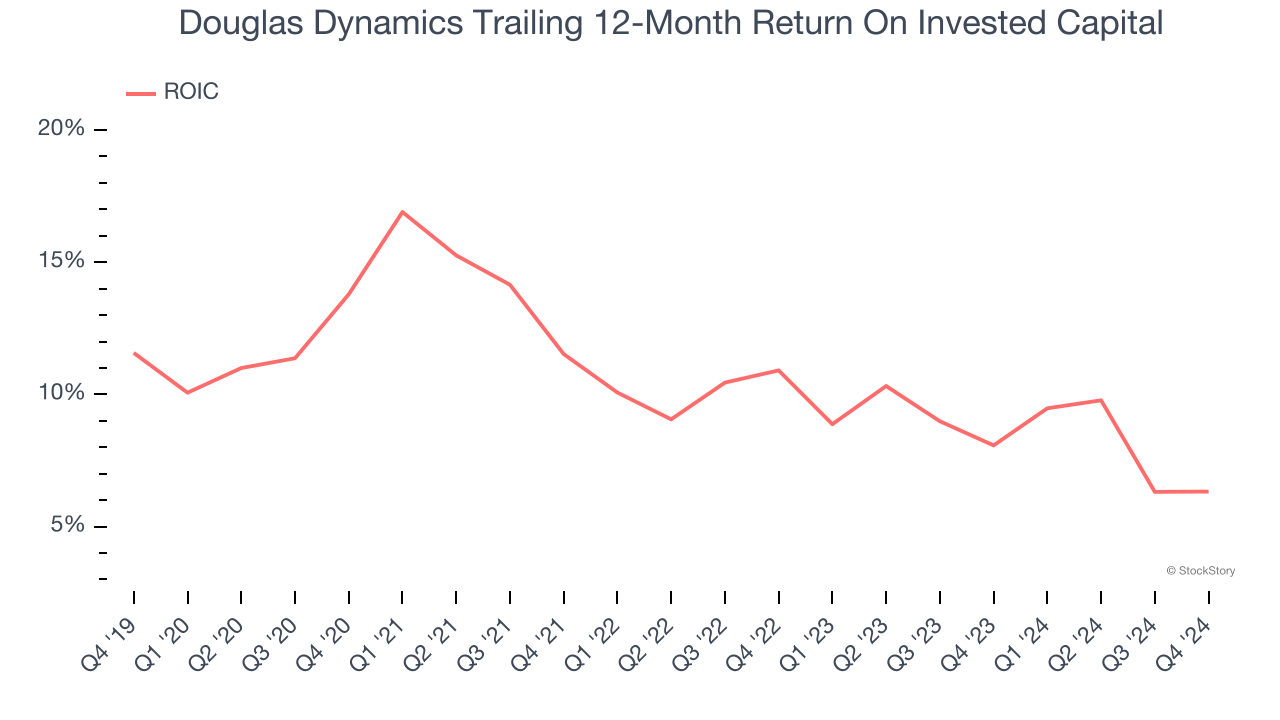 Douglas Dynamics Trailing 12-Month Return On Invested Capital

ROIC

20%
15%
10%
5%

© StockStory

Q4 '19
Q1 '20
Q2 '20
Q3 '20
Q4 '20
Q1 '21
Q2 '21
Q3 '21
Q4 '21
Q1 '22
Q2 '22
Q3 '22
Q4 '22
Q1 '23
Q2 '23
Q3 '23
Q4 '23
Q1 '24
Q2 '24
Q3 '24
Q4 '24